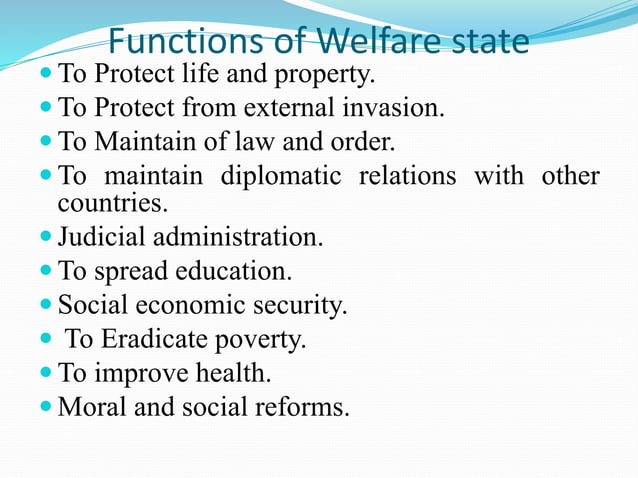 Functions of Welfare state

- To Protect life and property.
- To Protect from external invasion.
- To Maintain of law and order.
- To maintain diplomatic relations with other countries.
- Judicial administration.
- To spread education.
- Social economic security.
- To Eradicate poverty.
- To improve health.
- Moral and social reforms.